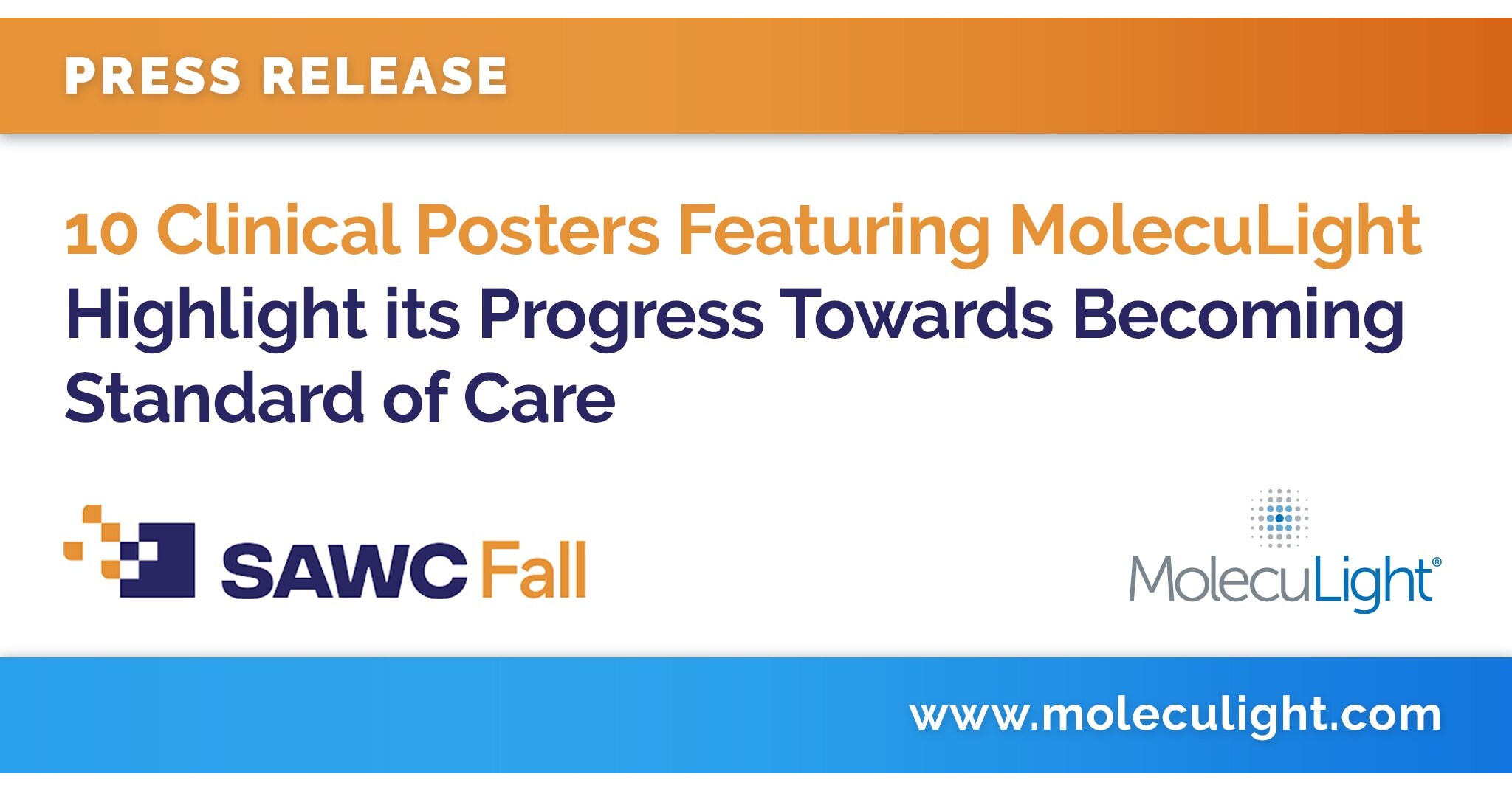 PRESS RELEASE

10 Clinical Posters Featuring MolecuLight Highlight its Progress Towards Becoming Standard of Care

SAWC Fall

MolecuLight®

www.moleculight.com